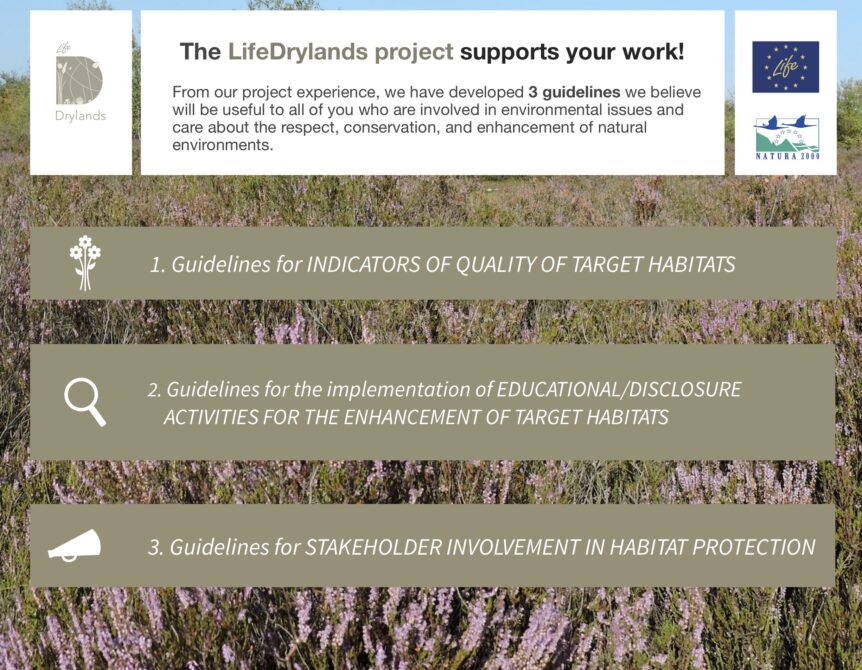 Life
D
Drylands

The LifeDrylands project supports your work!

From our project experience, we have developed 3 guidelines we believe will be useful to all of you who are involved in environmental issues and care about the respect, conservation, and enhancement of natural environments.

Life

NATURA 2000

1. Guidelines for INDICATORS OF QUALITY OF TARGET HABITATS

2. Guidelines for the implementation of EDUCATIONAL/DISCLOSURE ACTIVITIES FOR THE ENHANCEMENT OF TARGET HABITATS

3. Guidelines for STAKEHOLDER INVOLVEMENT IN HABITAT PROTECTION